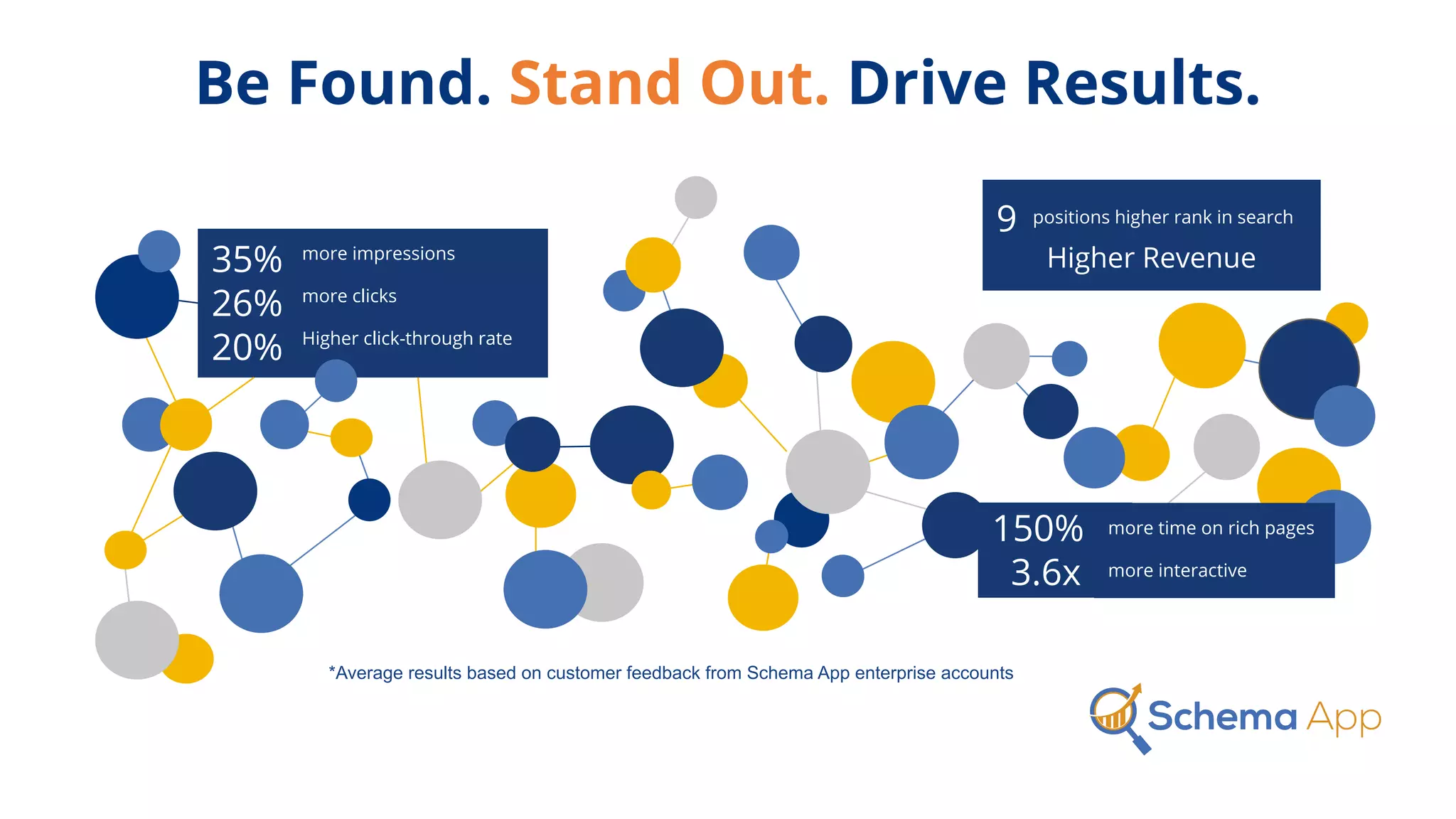 Be Found. Stand Out. Drive Results.

35% more impressions
26% more clicks
20% Higher click-through rate

9 positions higher rank in search
Higher Revenue

150% more time on rich pages
3.6x more interactive

*Average results based on customer feedback from Schema App enterprise accounts

Schema App